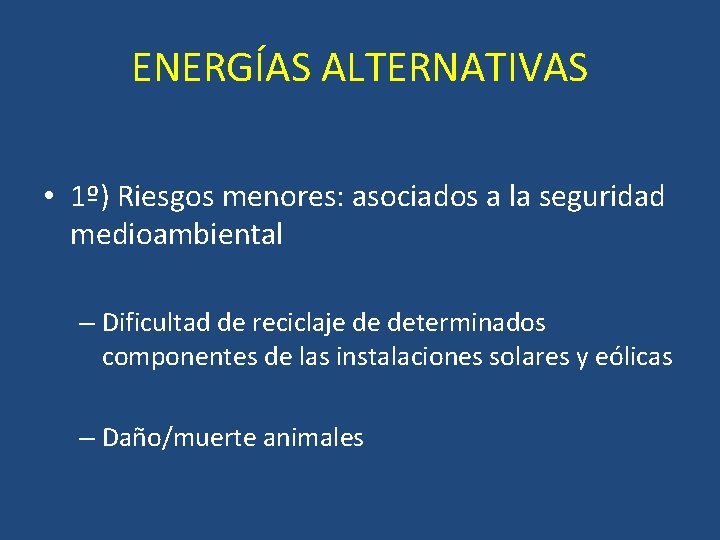 ENERGÍAS ALTERNATIVAS

• 1º) Riesgos menores: asociados a la seguridad medioambiental

– Dificultad de reciclaje de determinados componentes de las instalaciones solares y eólicas

– Daño/muerte animales